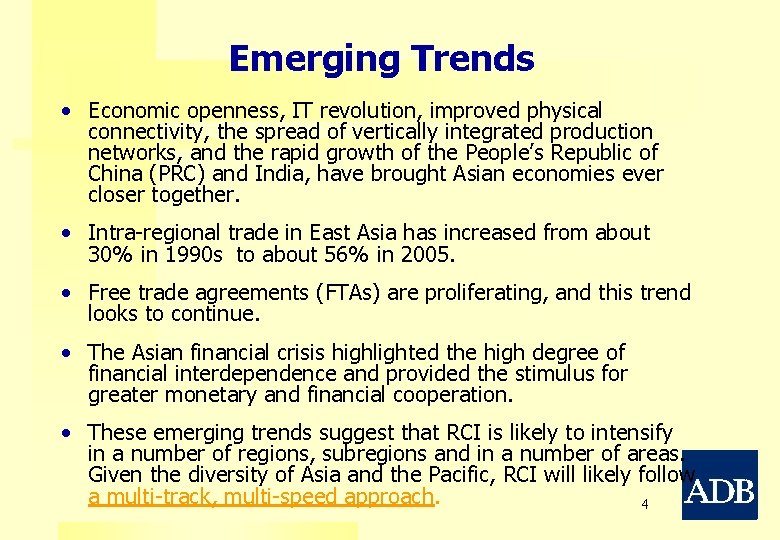 Emerging Trends

• Economic openness, IT revolution, improved physical connectivity, the spread of vertically integrated production networks, and the rapid growth of the People's Republic of China (PRC) and India, have brought Asian economies ever closer together.

• Intra-regional trade in East Asia has increased from about 30% in 1990s to about 56% in 2005.

• Free trade agreements (FTAs) are proliferating, and this trend looks to continue.

• The Asian financial crisis highlighted the high degree of financial interdependence and provided the stimulus for greater monetary and financial cooperation.

• These emerging trends suggest that RCI is likely to intensify in a number of regions, subregions and in a number of areas. Given the diversity of Asia and the Pacific, RCI will likely follow a multi-track, multi-speed approach.

4

ADB